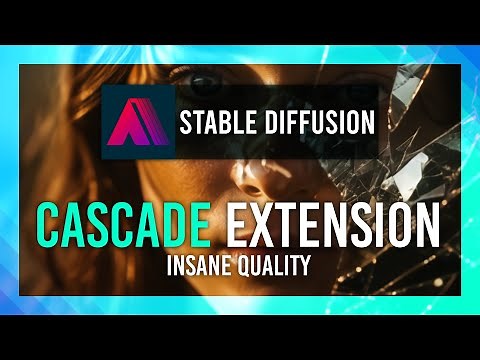 STABLE DIFFUSION

CASCADE EXTENSION

INSANE QUALITY